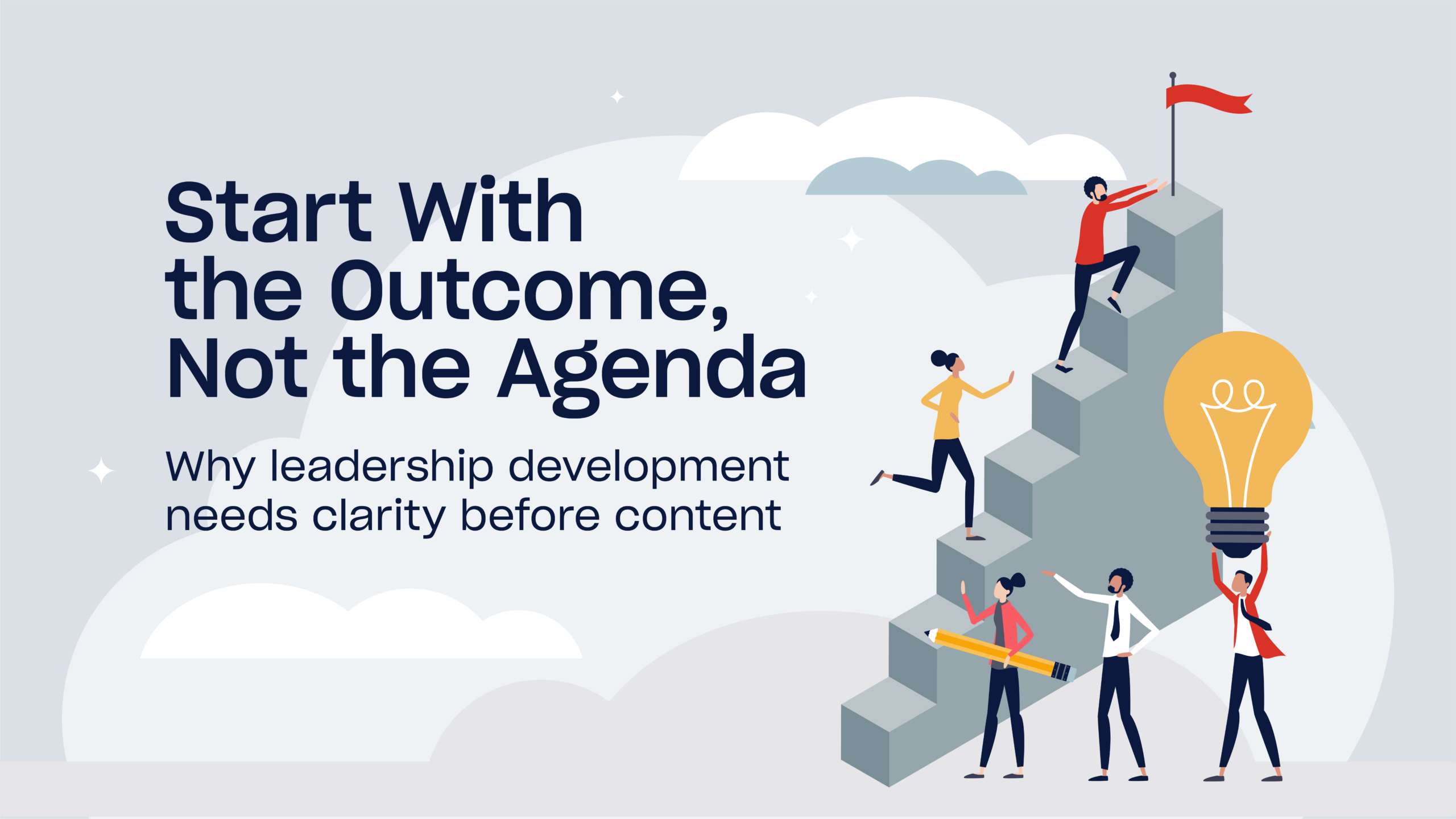 Start With the Outcome, Not the Agenda

Why leadership development needs clarity before content